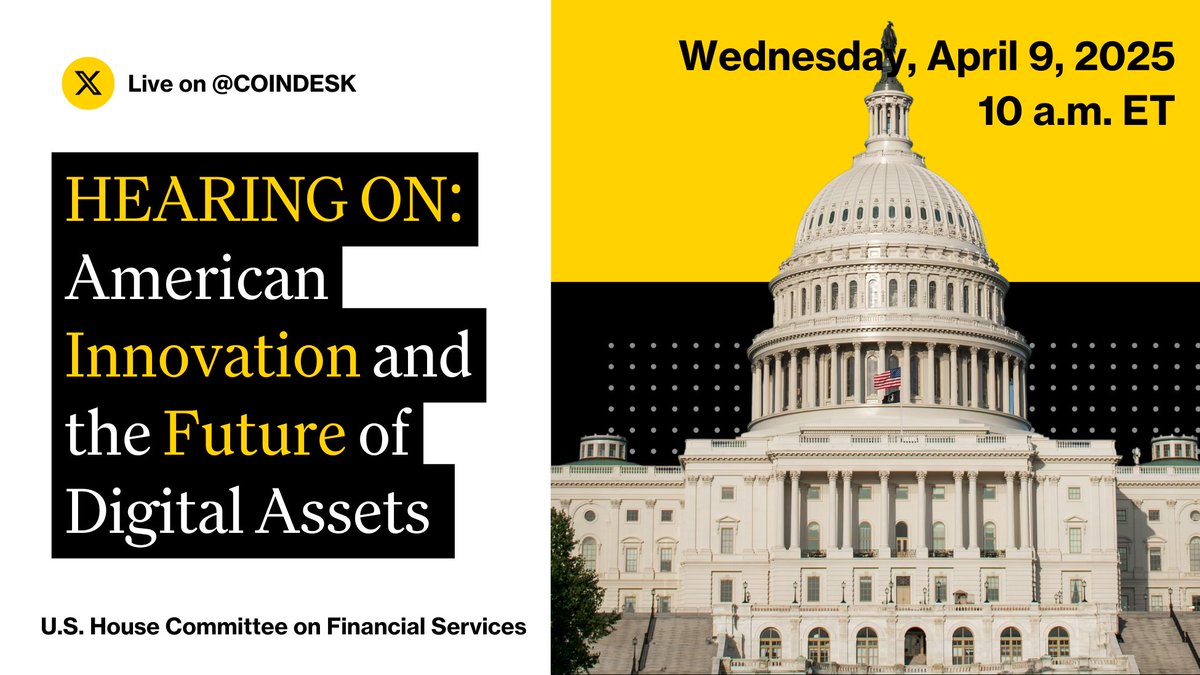 Live on @COINDESK

HEARING ON: American Innovation and the Future of Digital Assets

U.S. House Committee on Financial Services

Wednesday, April 9, 2025
10 a.m. ET